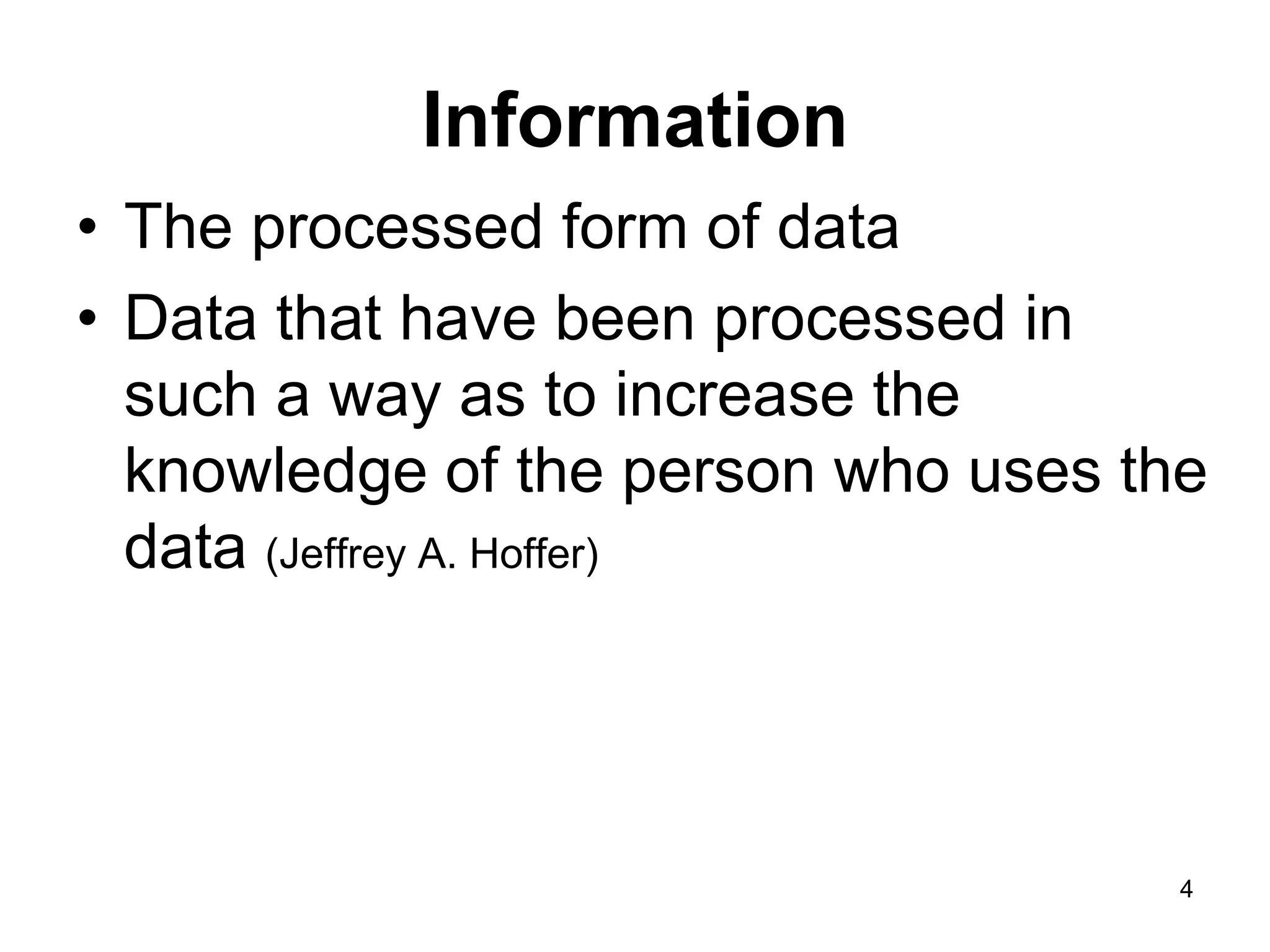 Information

• The processed form of data
• Data that have been processed in such a way as to increase the knowledge of the person who uses the data (Jeffrey A. Hoffer)

4